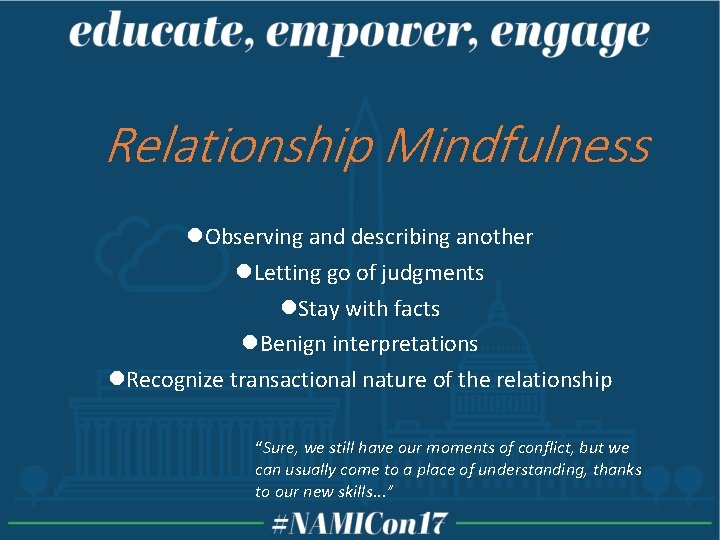 educate, empower, engage

Relationship Mindfulness

●Observing and describing another
●Letting go of judgments
●Stay with facts
●Benign interpretations
●Recognize transactional nature of the relationship

"Sure, we still have our moments of conflict, but we can usually come to a place of understanding, thanks to our new skills..."

#NAMICon17